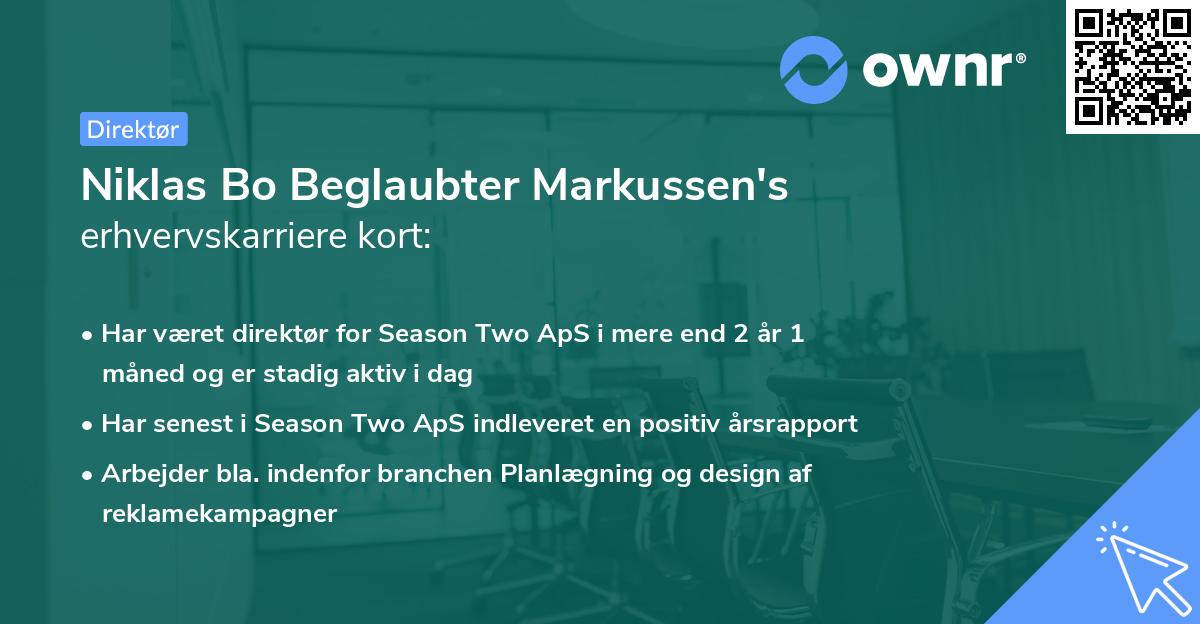 ownr®

Direktør

Niklas Bo Beglaubter Markussen's erhvervskarriere kort:

• Har været direktør for Season Two ApS i mere end 2 år 1 måned og er stadig aktiv i dag

• Har senest i Season Two ApS indleveret en positiv årsrapport

• Arbejder bla. indenfor branchen Planlægning og design af reklamekampagner